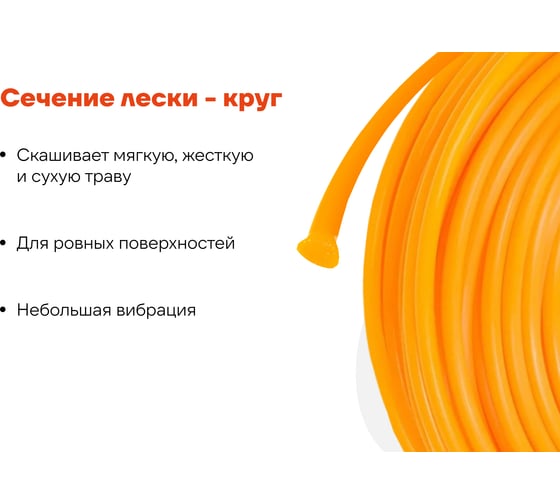 Сечение лески - круг

• Скашивает мягкую, жесткую и сухую траву

• Для ровных поверхностей

• Небольшая вибрация